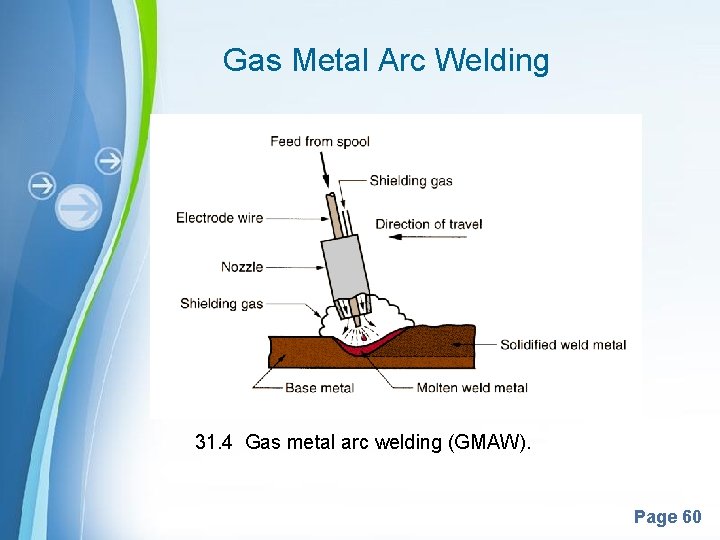 Gas Metal Arc Welding

Feed from spool
Shielding gas
Electrode wire
Direction of travel
Nozzle
Shielding gas
Solidified weld metal
Base metal
Molten weld metal

31.4 Gas metal arc welding (GMAW).

Page 60